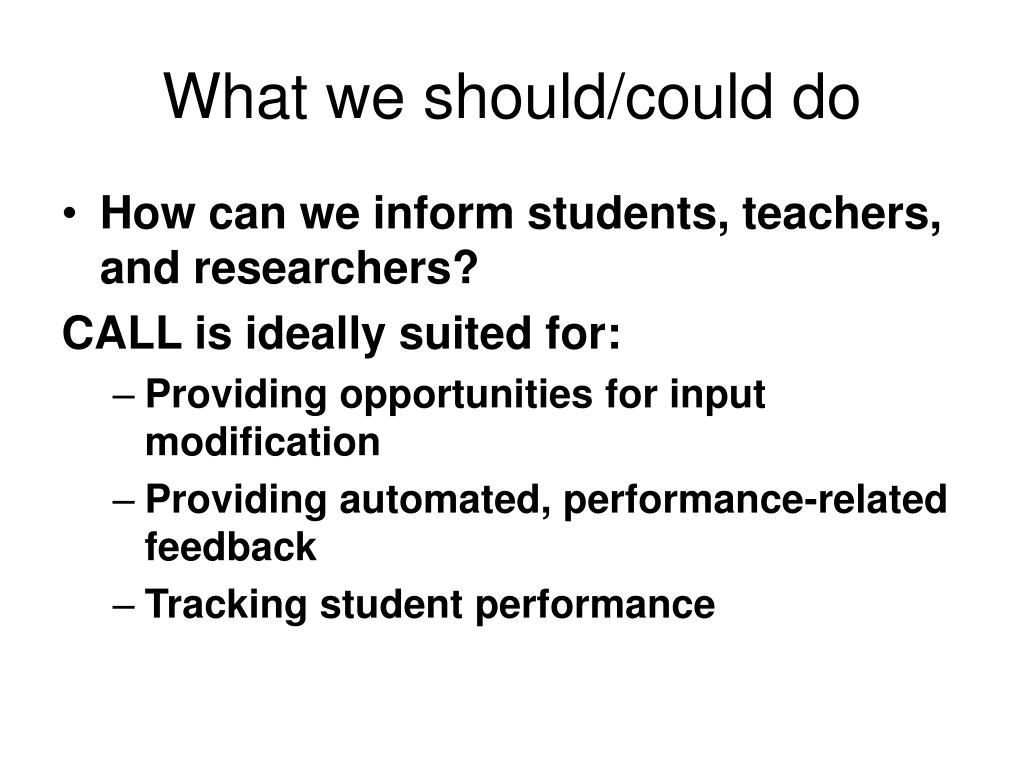 What we should/could do

• How can we inform students, teachers, and researchers?

CALL is ideally suited for:

– Providing opportunities for input modification
– Providing automated, performance-related feedback
– Tracking student performance